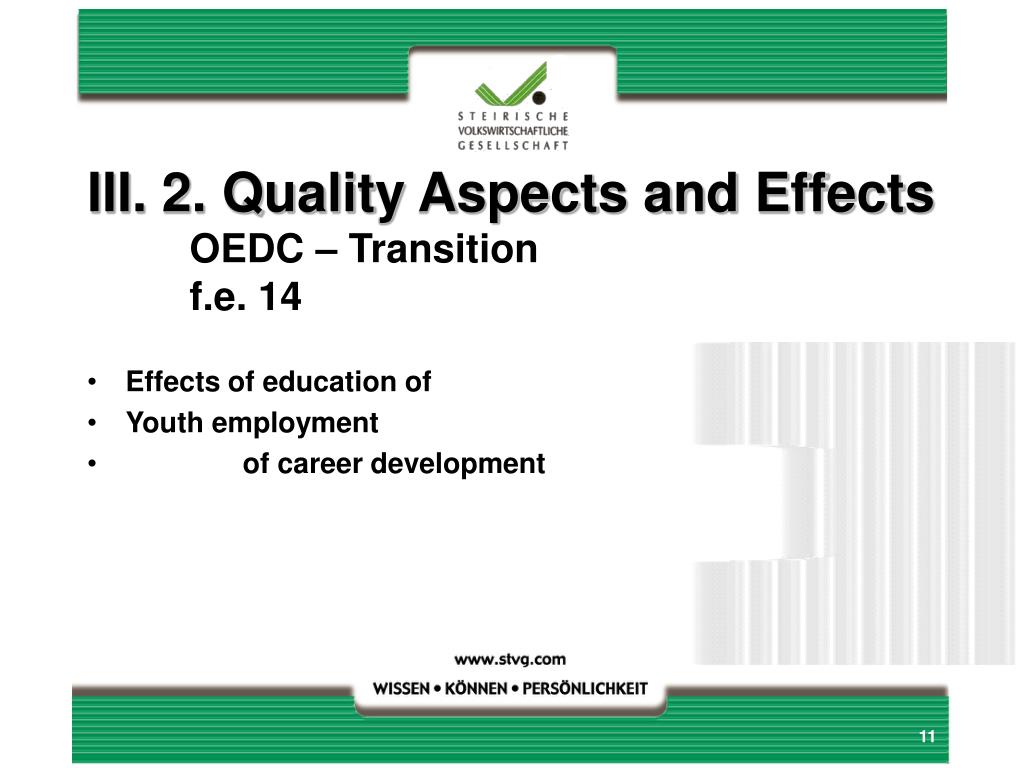 STEIRISCHE
VOLKSWIRTSCHAFTLICHE
GESELLSCHAFT

III. 2. Quality Aspects and Effects
OEDC – Transition
f.e. 14

• Effects of education of
• Youth employment
• of career development

www.stvg.com
WISSEN • KÖNNEN • PERSÖNLICHKEIT

11